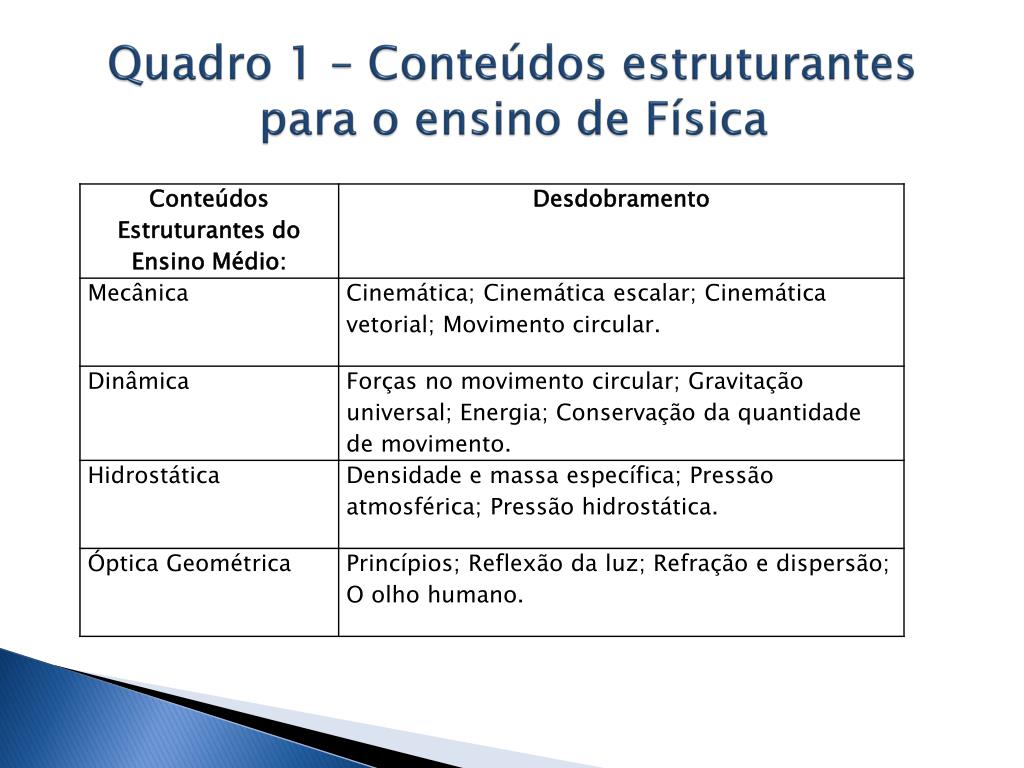 Quadro 1 – Conteúdos estruturantes para o ensino de Física

| Conteúdos Estruturantes do Ensino Médio: | Desdobramento |
|---|---|
| Mecânica | Cinemática; Cinemática escalar; Cinemática vetorial; Movimento circular. |
| Dinâmica | Forças no movimento circular; Gravitação universal; Energia; Conservação da quantidade de movimento. |
| Hidrostática | Densidade e massa específica; Pressão atmosférica; Pressão hidrostática. |
| Óptica Geométrica | Princípios; Reflexão da luz; Refração e dispersão; O olho humano. |